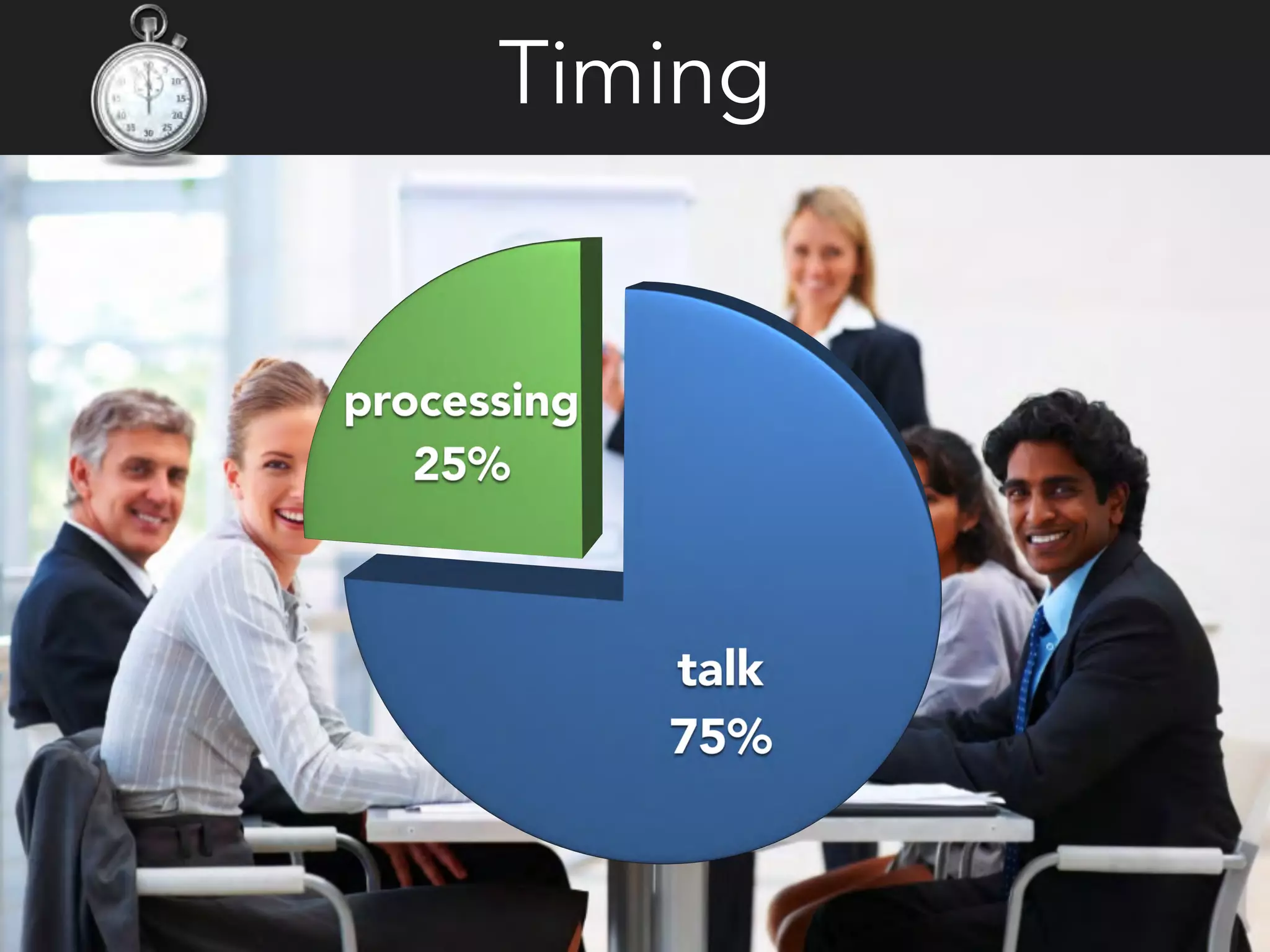 Timing

processing
25%

talk
75%